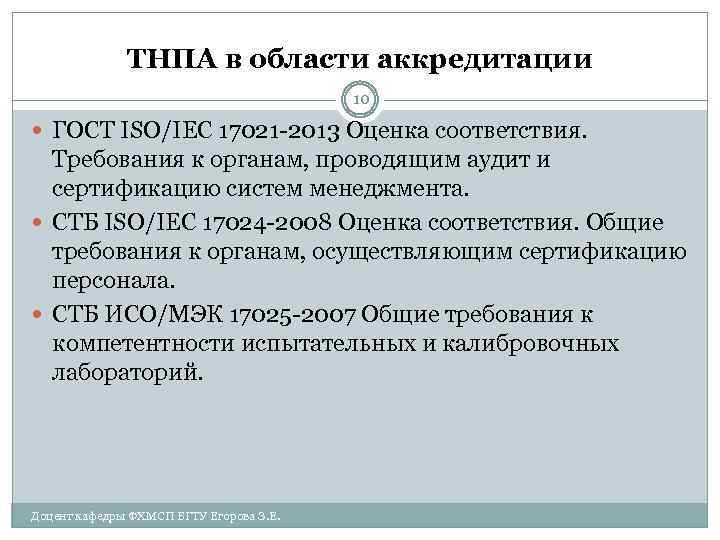 ТНПА в области аккредитации

10

ГОСТ ISO/IEC 17021-2013 Оценка соответствия. Требования к органам, проводящим аудит и сертификацию систем менеджмента.

СТБ ISO/IEC 17024-2008 Оценка соответствия. Общие требования к органам, осуществляющим сертификацию персонала.

СТБ ИСО/МЭК 17025-2007 Общие требования к компетентности испытательных и калибровочных лабораторий.

Доцент кафедры ФХМСП БГТУ Егорова З.Е.